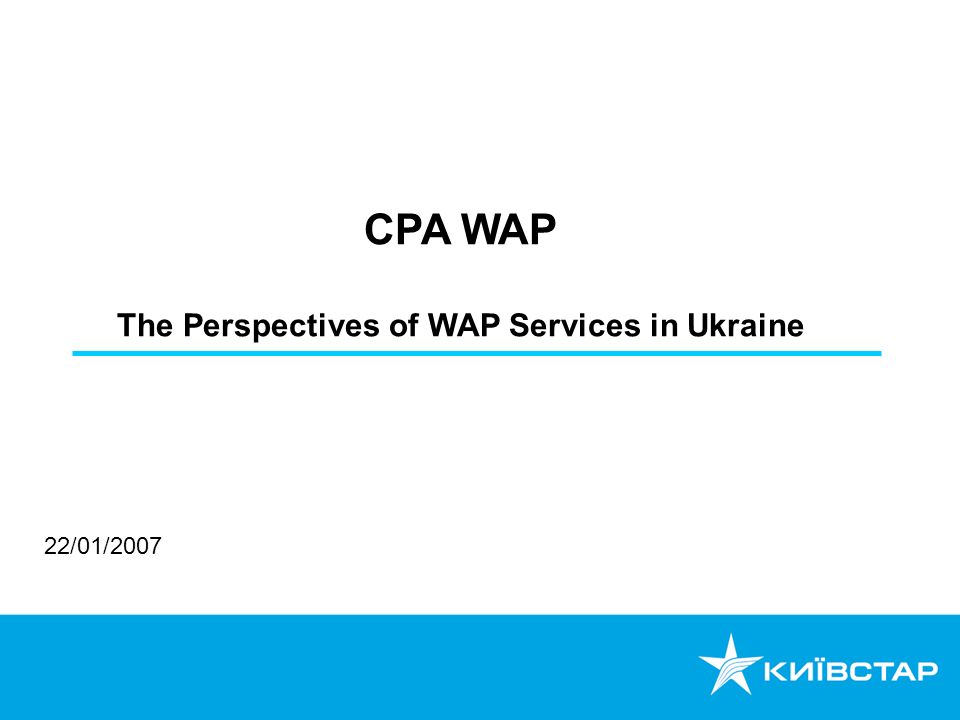 CPA WAP

The Perspectives of WAP Services in Ukraine

22/01/2007

КИЇВСТАР